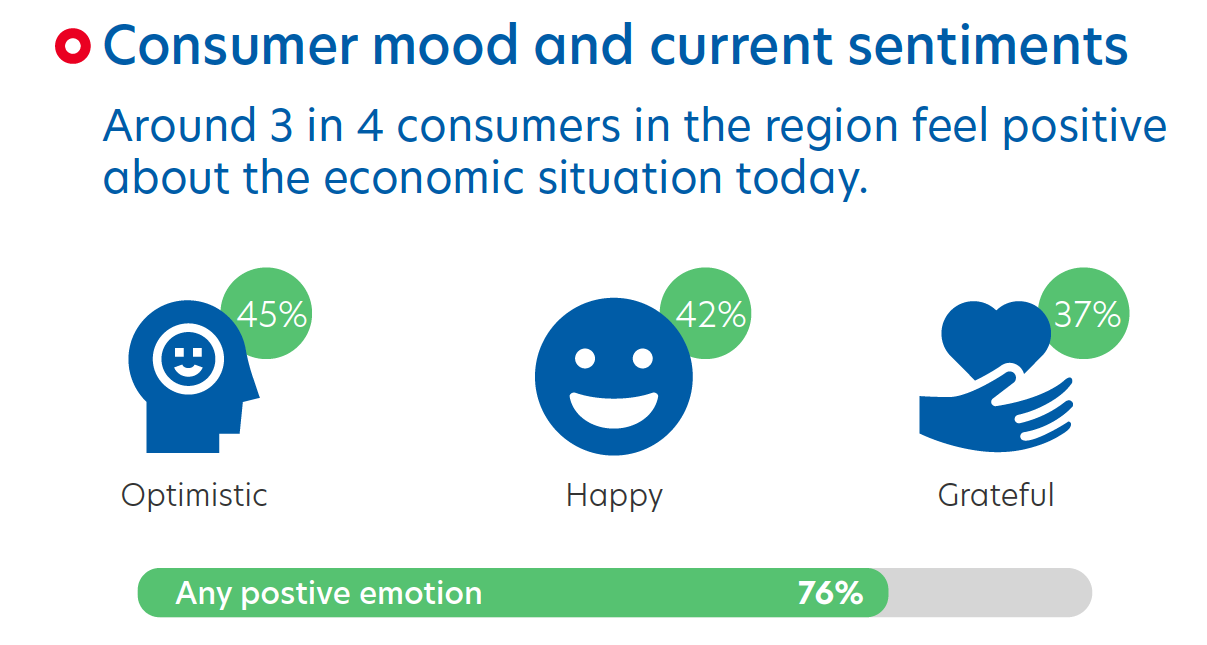 Consumer mood and current sentiments

Around 3 in 4 consumers in the region feel positive about the economic situation today.

45%
Optimistic

42%
Happy

37%
Grateful

Any postive emotion 76%